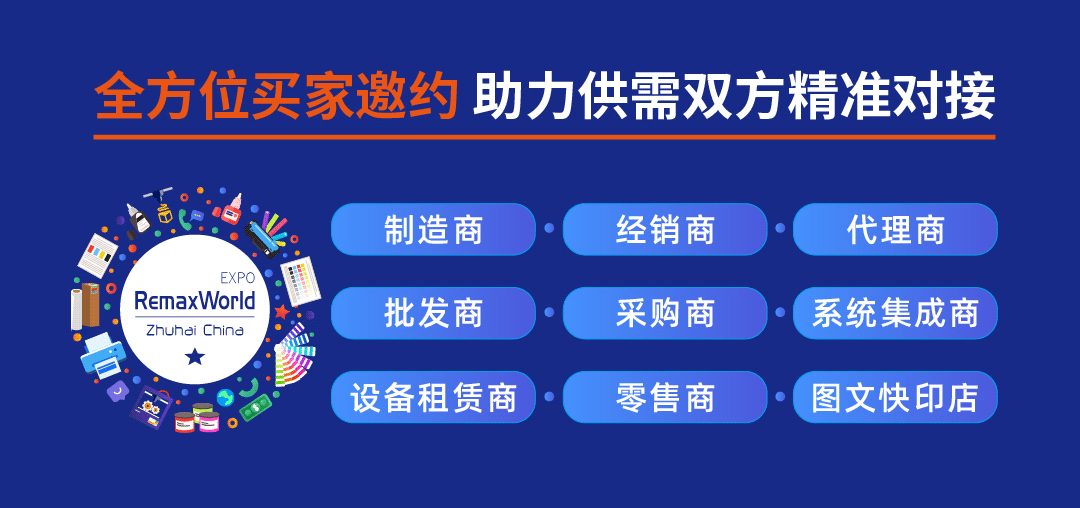 全方位买家邀约 助力供需双方精准对接

EXPO
RemaxWorld
Zhuhai China

制造商
经销商
代理商
批发商
采购商
系统集成商
设备租赁商
零售商
图文快印店